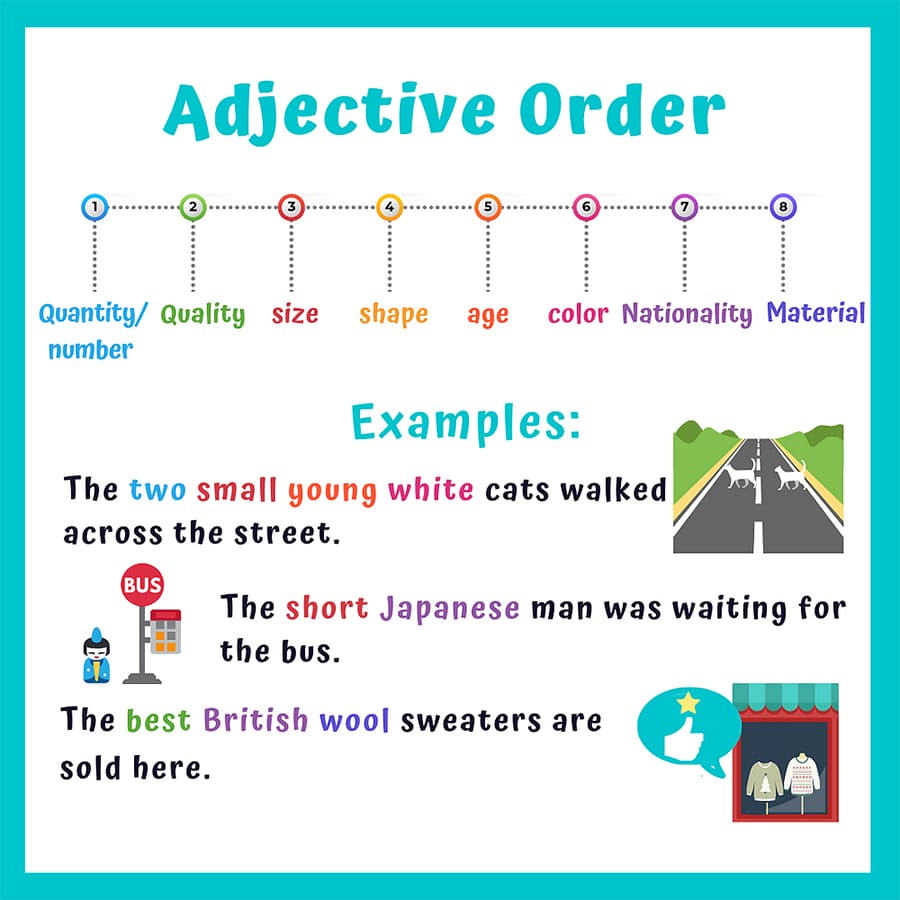 Adjective Order

1 2 3 4 5 6 7 8

Quantity/ number Quality size shape age color Nationality Material

Examples:

The two small young white cats walked across the street.

BUS

The short Japanese man was waiting for the bus.

The best British wool sweaters are sold here.